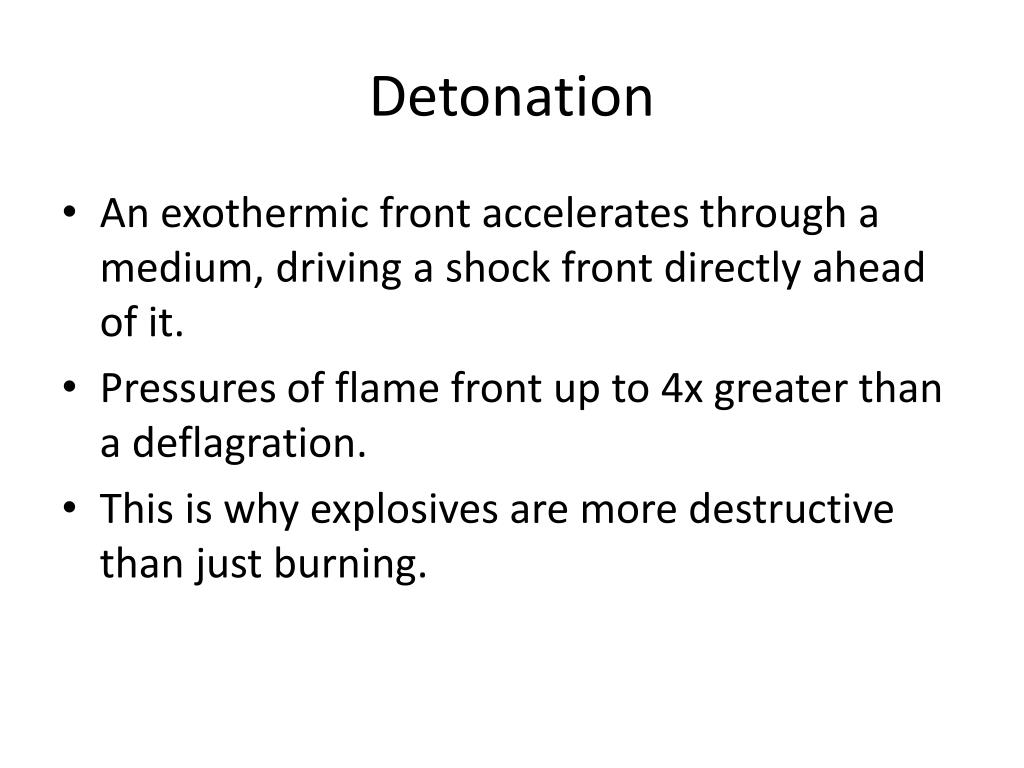 Detonation

• An exothermic front accelerates through a medium, driving a shock front directly ahead of it.
• Pressures of flame front up to 4x greater than a deflagration.
• This is why explosives are more destructive than just burning.